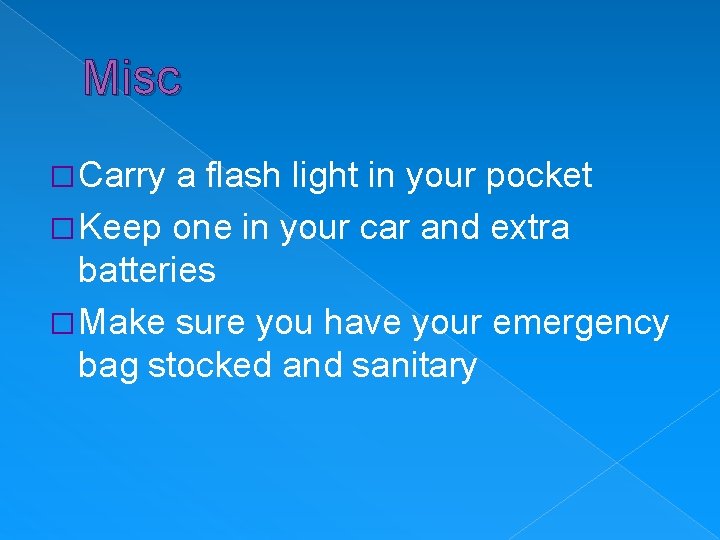 Misc

□ Carry a flash light in your pocket

□ Keep one in your car and extra batteries

□ Make sure you have your emergency bag stocked and sanitary